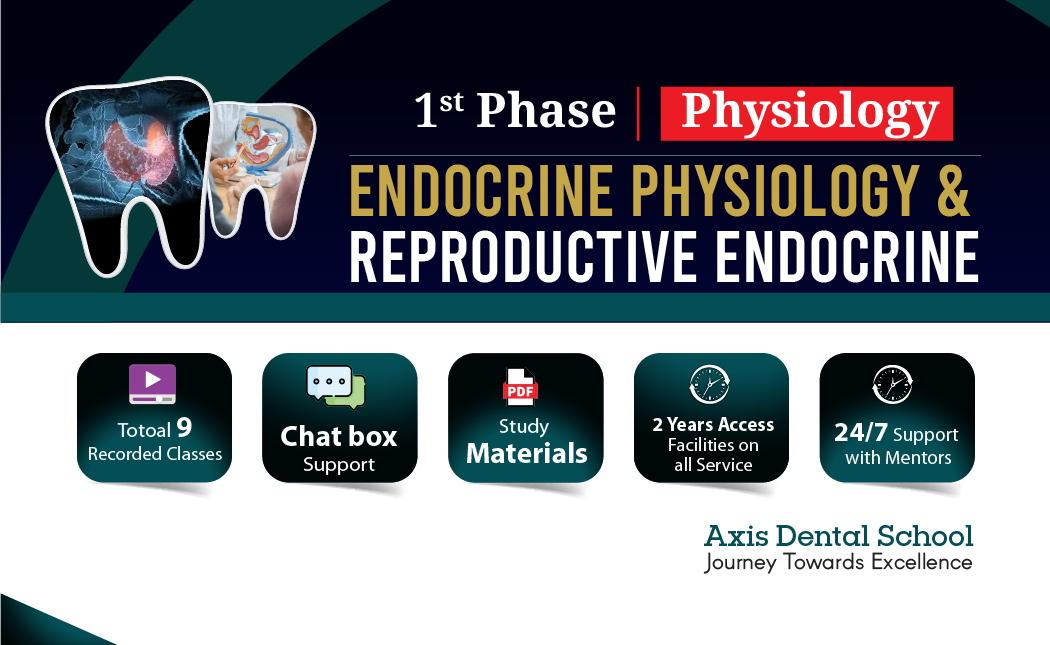 1st Phase | Physiology

ENDOCRINE PHYSIOLOGY &
REPRODUCTIVE ENDOCRINE

Totoal 9
Recorded Classes

Chat box
Support

PDF
Study
Materials

2 Years Access
Facilities on
all Service

24/7 Support
with Mentors

Axis Dental School
Journey Towards Excellence